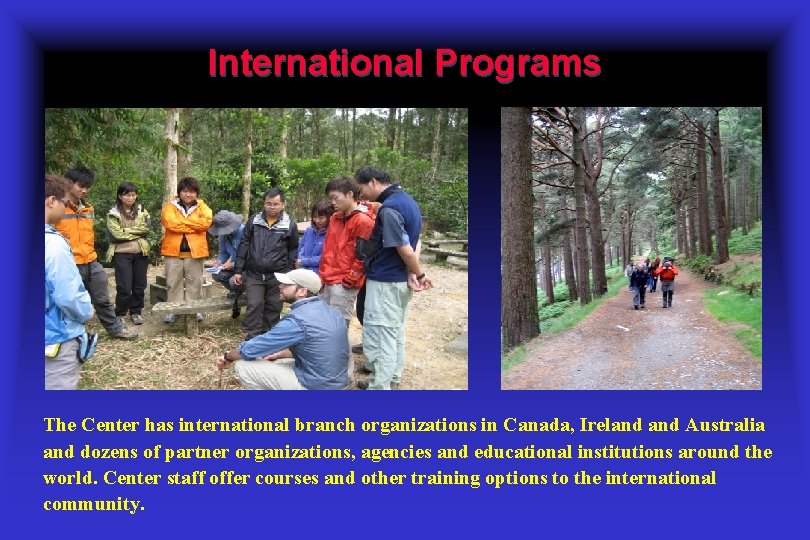 International Programs

The Center has international branch organizations in Canada, Ireland and Australia and dozens of partner organizations, agencies and educational institutions around the world. Center staff offer courses and other training options to the international community.